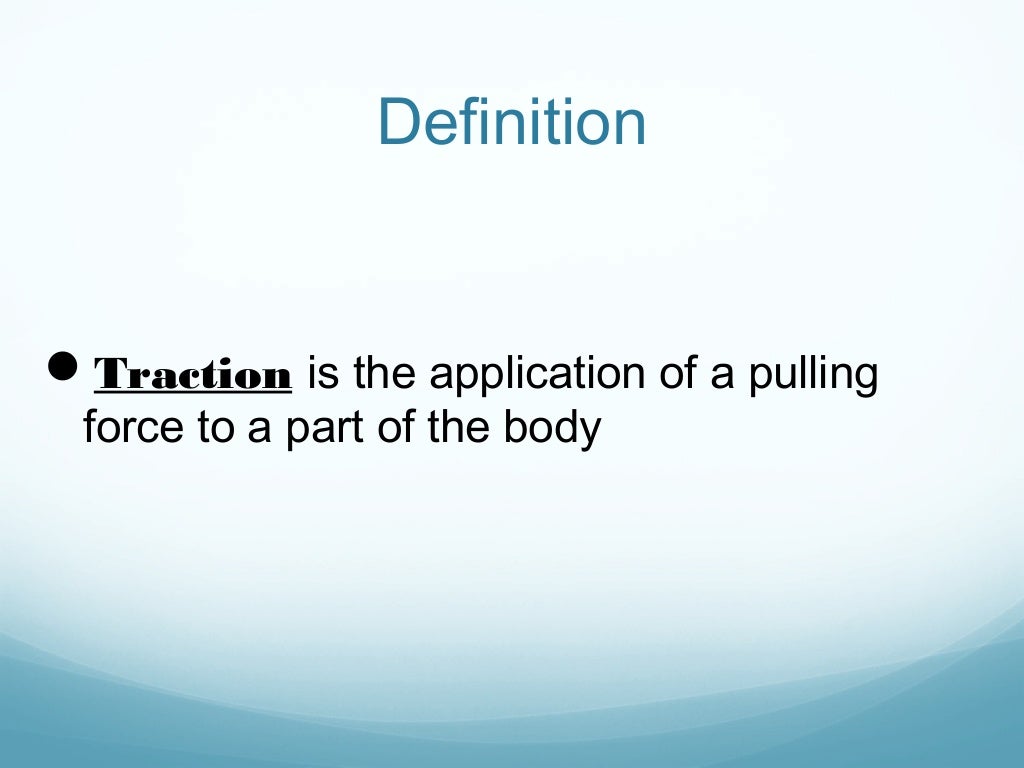 Definition

● Traction is the application of a pulling force to a part of the body